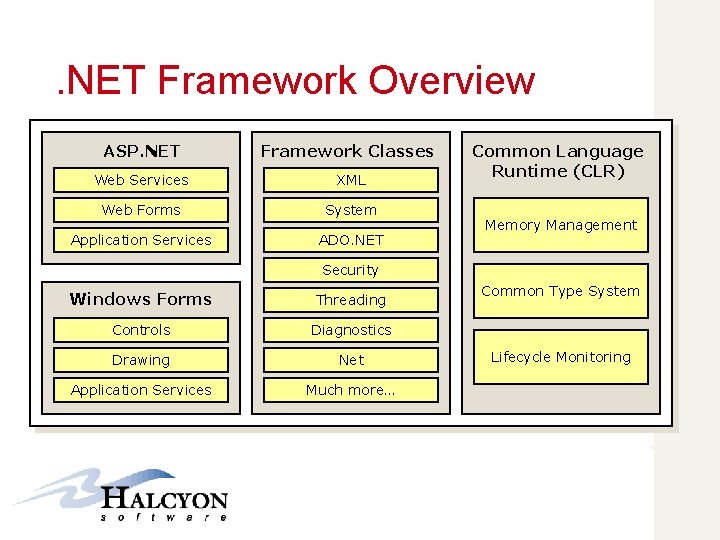 .NET Framework Overview

ASP.NET
Web Services
Web Forms
Application Services

Windows Forms
Controls
Drawing
Application Services

Framework Classes
XML
System
ADO.NET
Security
Threading
Diagnostics
Net
Much more...

Common Language Runtime (CLR)
Memory Management
Common Type System
Lifecycle Monitoring

HALCYON
software